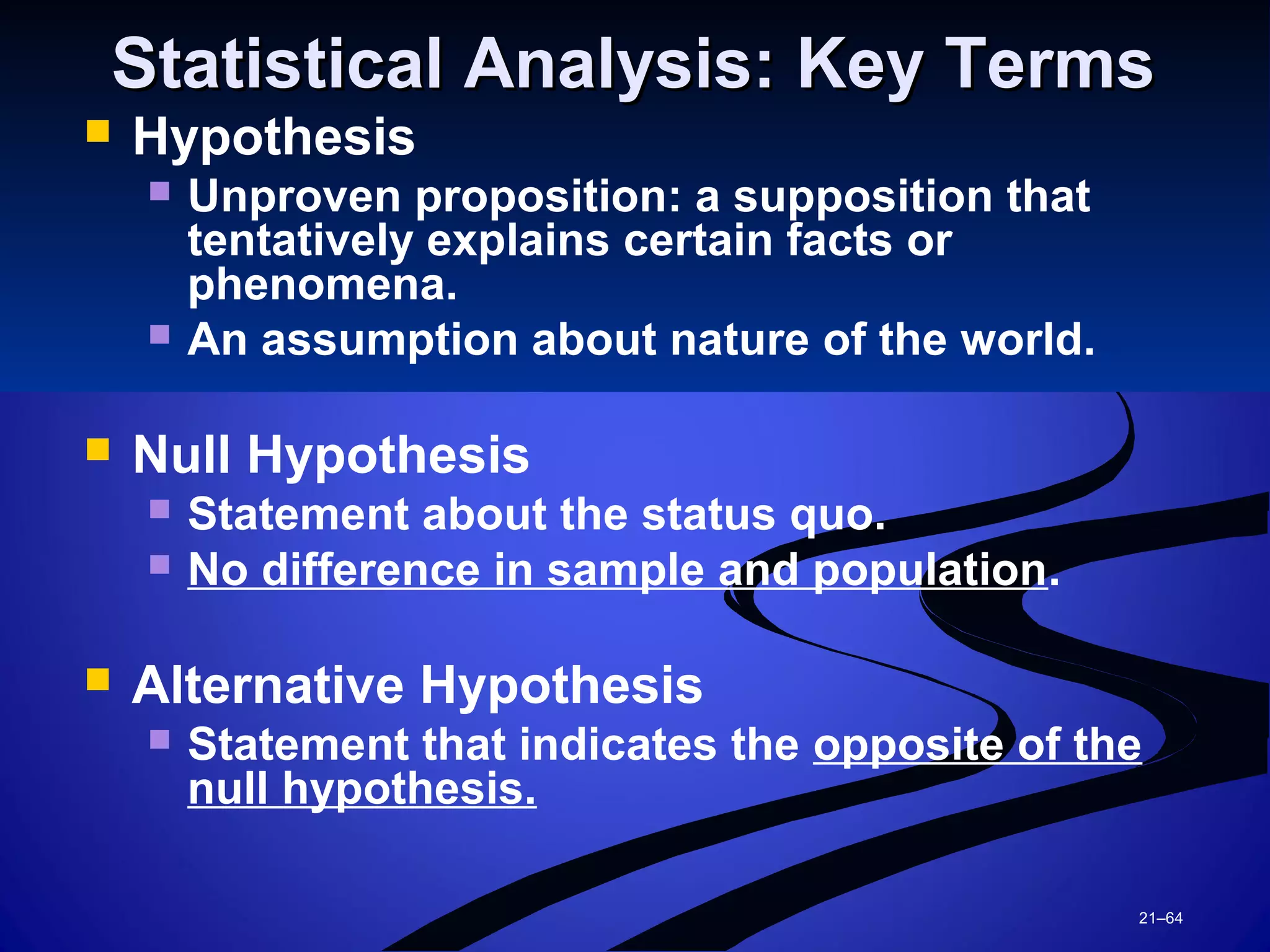 Statistical Analysis: Key Terms

Hypothesis

Unproven proposition: a supposition that tentatively explains certain facts or phenomena.

An assumption about nature of the world.

Null Hypothesis

Statement about the status quo.

No difference in sample and population.

Alternative Hypothesis

Statement that indicates the opposite of the null hypothesis.

21–64